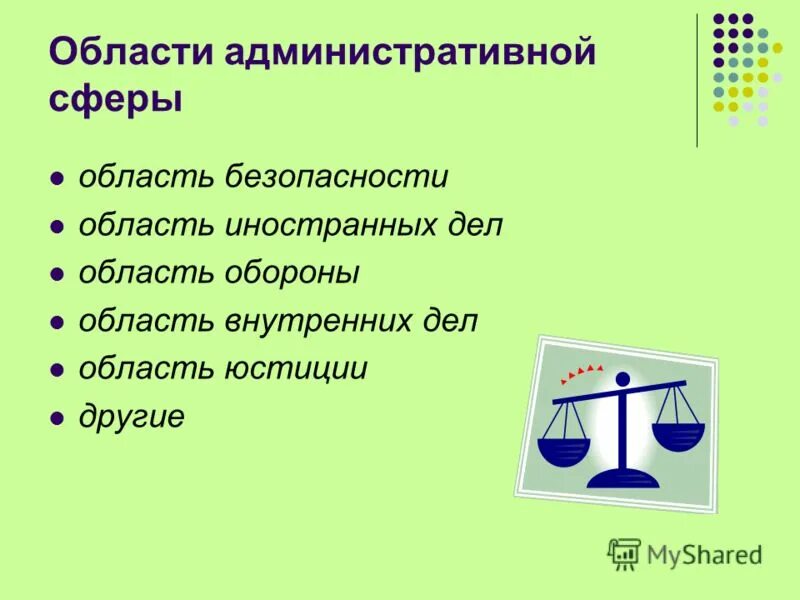 Области административной сферы

- область безопасности
- область иностранных дел
- область обороны
- область внутренних дел
- область юстиции
- другие

MyShared